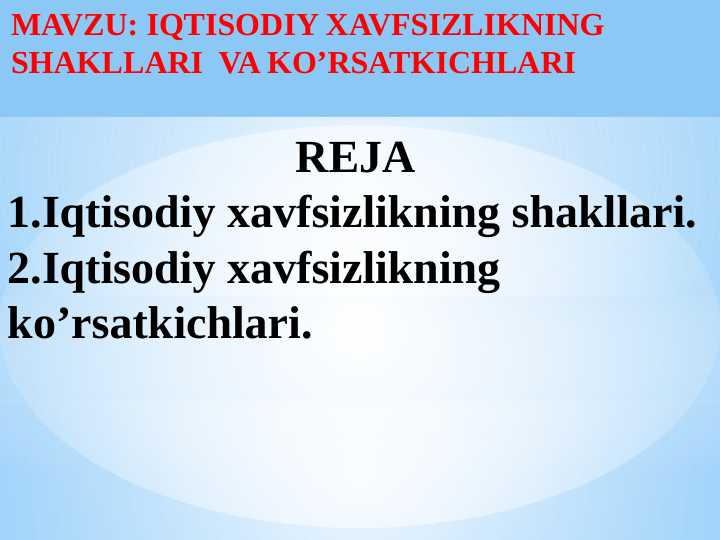 MAVZU: IQTISODIY XAVFSIZLIKNING SHAKLLARI VA KO’RSATKICHLARI

REJA

1.Iqtisodiy xavfsizlikning shakllari.

2.Iqtisodiy xavfsizlikning ko’rsatkichlari.